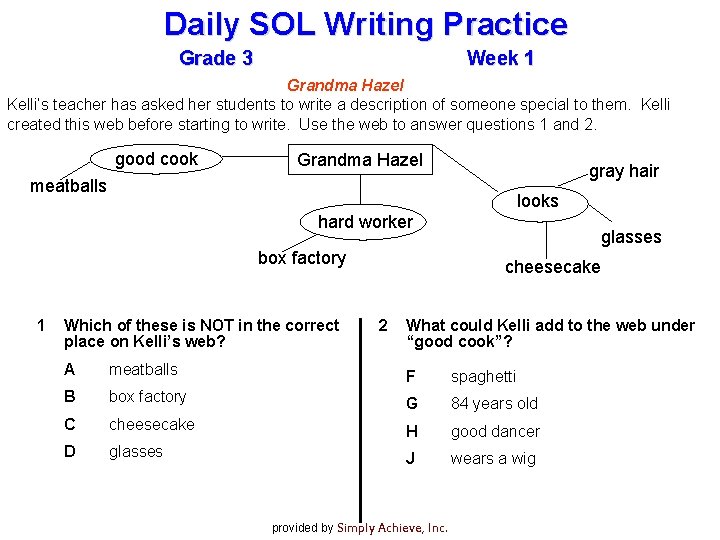 Daily SOL Writing Practice

Grade 3

Week 1

Grandma Hazel

Kelli's teacher has asked her students to write a description of someone special to them. Kelli created this web before starting to write. Use the web to answer questions 1 and 2.

good cook

meatballs

Grandma Hazel

hard worker

box factory

looks

gray hair

glasses

cheesecake

1 Which of these is NOT in the correct place on Kelli's web?

A meatballs

B box factory

C cheesecake

D glasses

2 What could Kelli add to the web under "good cook"?

F spaghetti

G 84 years old

H good dancer

J wears a wig

provided by Simply Achieve, Inc.